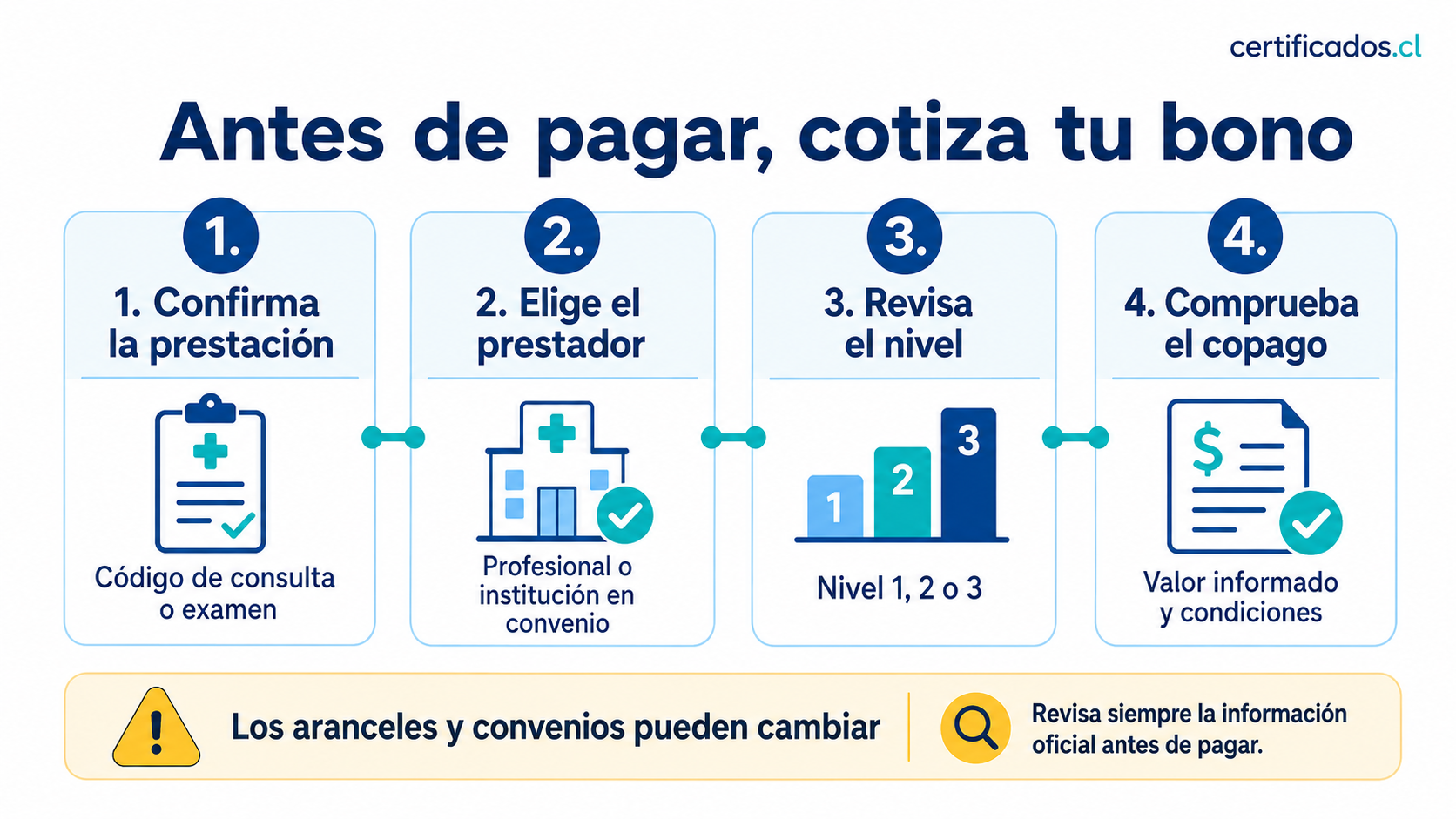 certificados.cl

Antes de pagar, cotiza tu bono

1.
1. Confirma la prestación
Código de consulta o examen

2.
2. Elige el prestador
Profesional o institución en convenio

3.
3. Revisa el nivel
1
2
3
Nivel 1, 2 o 3

4.
4. Comprueba el copago
$
Valor informado y condiciones

Los aranceles y convenios pueden cambiar

Revisa siempre la información oficial antes de pagar.